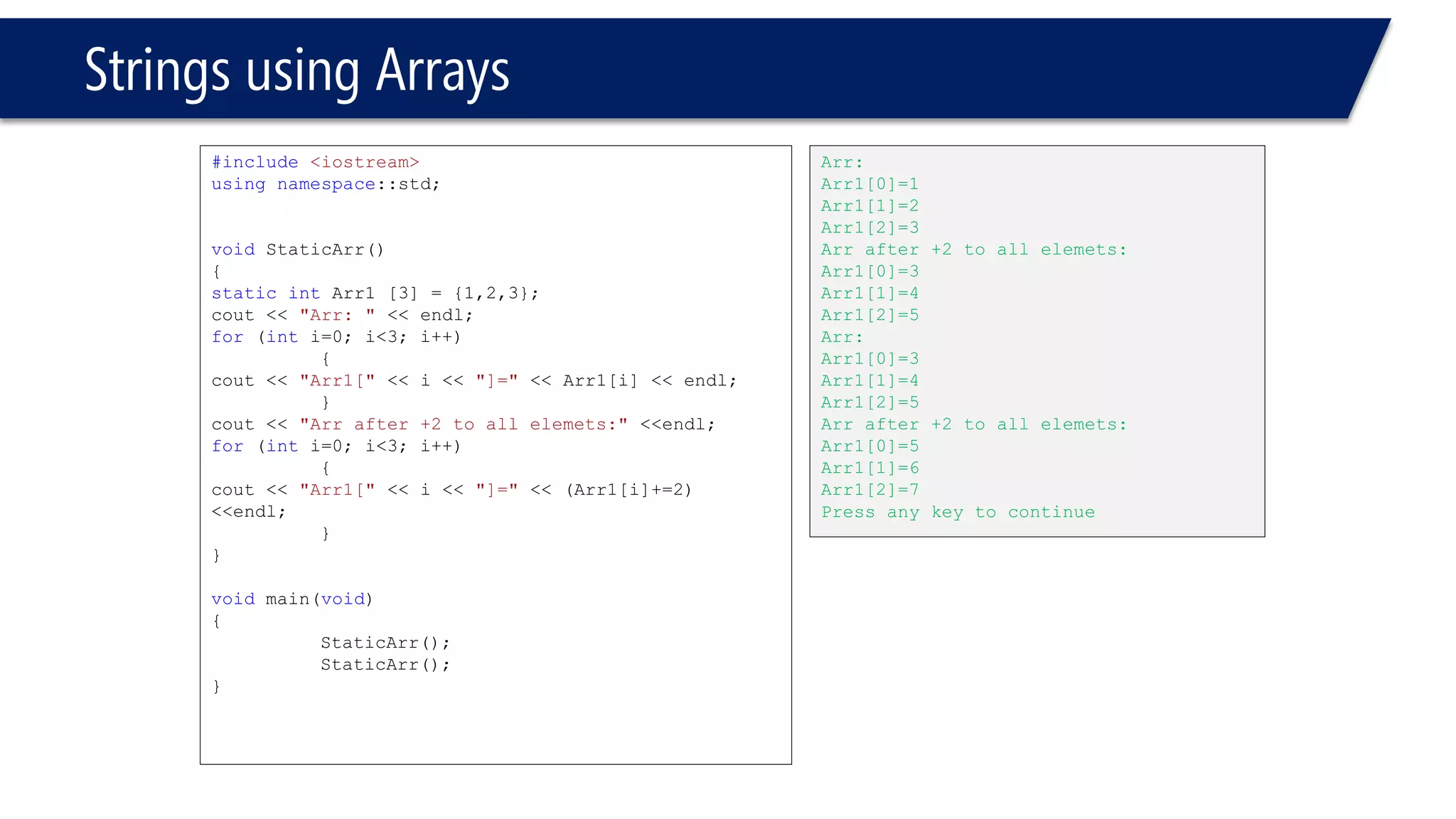 Strings using Arrays

#include <iostream>
using namespace::std;

void StaticArr()
{
static int Arr1 [3] = {1,2,3};
cout << "Arr: " << endl;
for (int i=0; i<3; i++)
{
cout << "Arr1[" << i << "]=" << Arr1[i] << endl;
}
cout << "Arr after +2 to all elemets:" <<endl;
for (int i=0; i<3; i++)
{
cout << "Arr1[" << i << "]=" << (Arr1[i]+=2) <<endl;
}
}

void main(void)
{
StaticArr();
StaticArr();
}

Arr:
Arr1[0]=1
Arr1[1]=2
Arr1[2]=3
Arr after +2 to all elemets:
Arr1[0]=3
Arr1[1]=4
Arr1[2]=5
Arr:
Arr1[0]=3
Arr1[1]=4
Arr1[2]=5
Arr after +2 to all elemets:
Arr1[0]=5
Arr1[1]=6
Arr1[2]=7
Press any key to continue